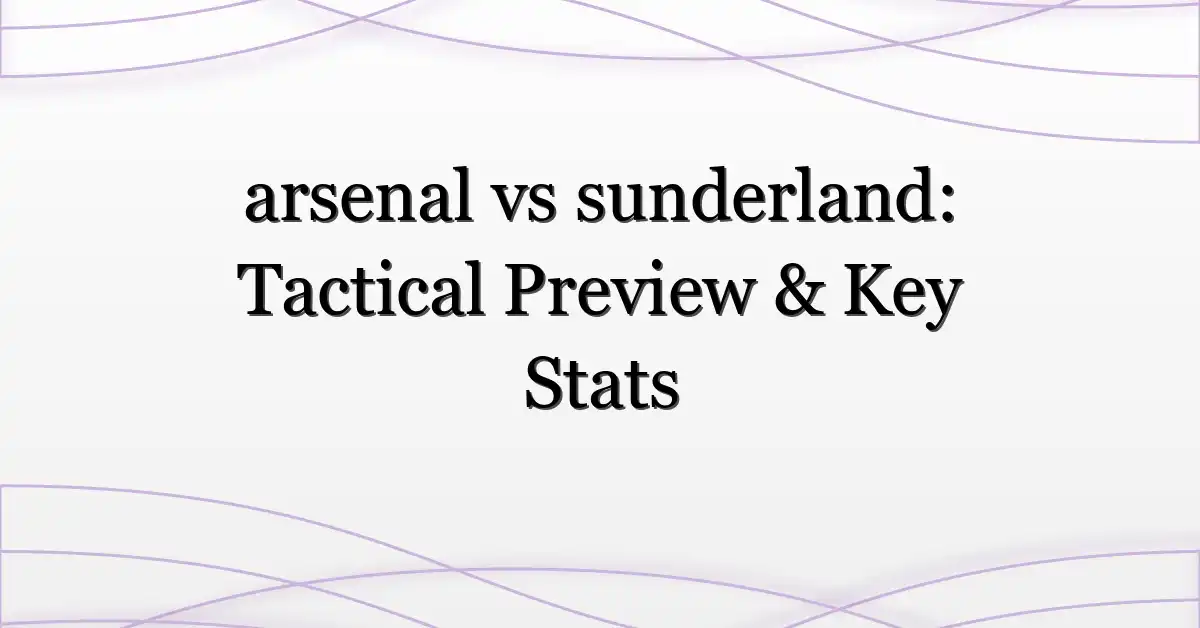 arsenal vs sunderland: Tactical Preview & Key Stats